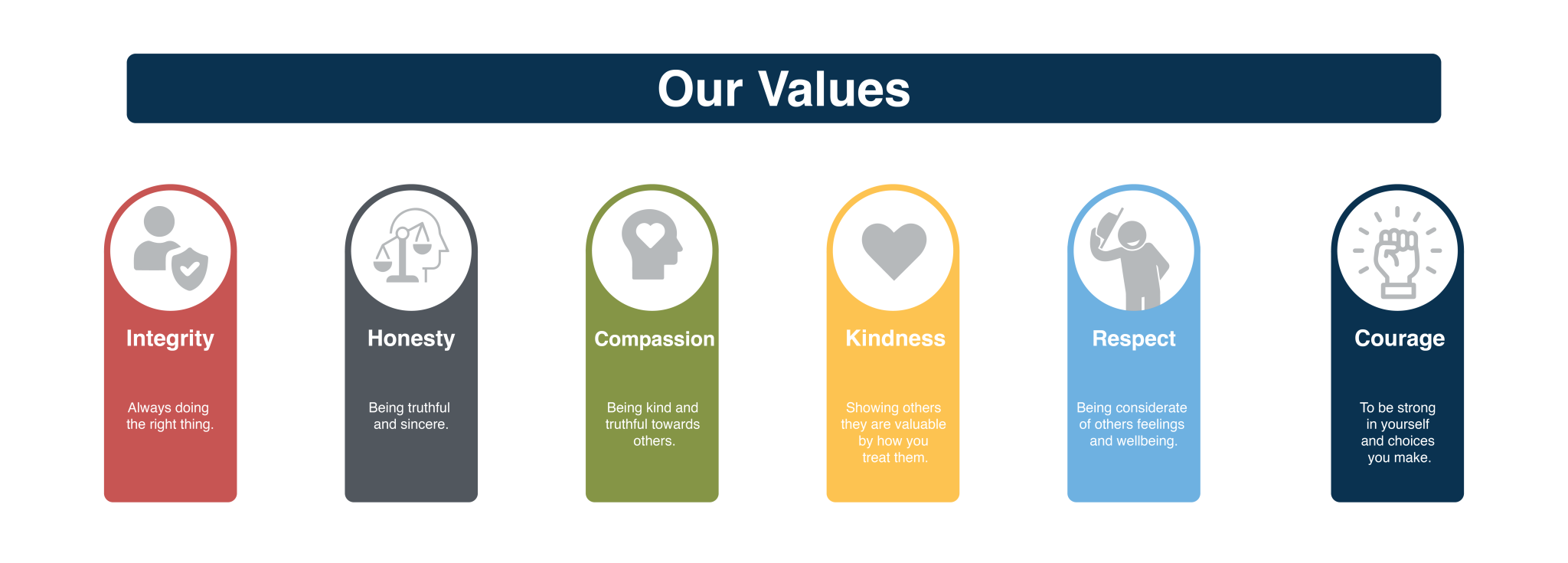 Our Values

Integrity

Always doing the right thing.

Honesty

Being truthful and sincere.

Compassion

Being kind and truthful towards others.

Kindness

Showing others they are valuable by how you treat them.

Respect

Being considerate of others feelings and wellbeing.

Courage

To be strong in yourself and choices you make.